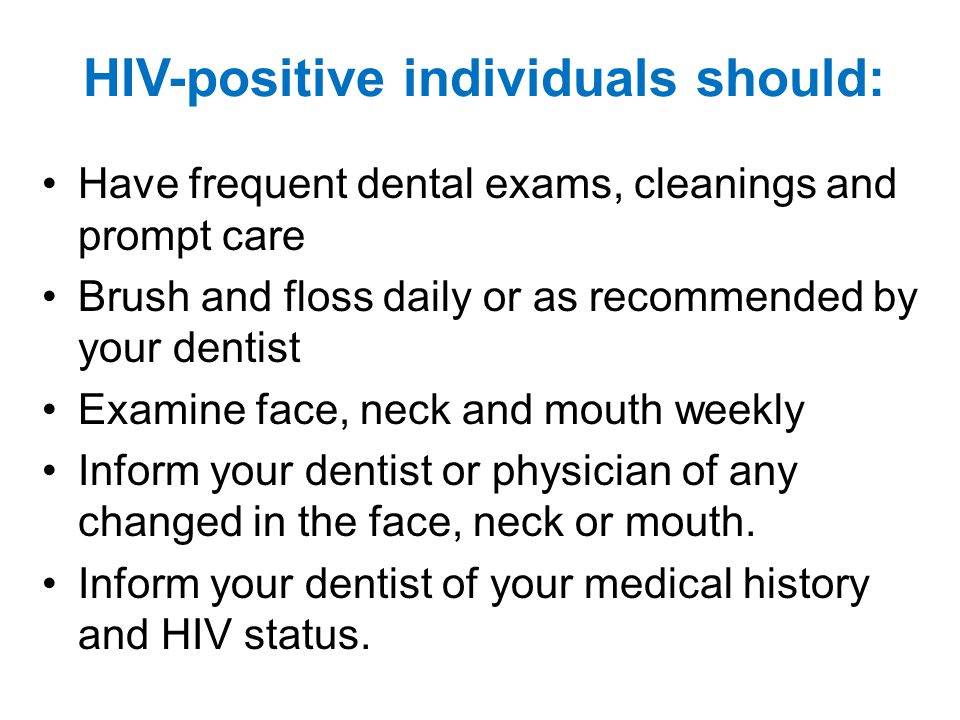 HIV-positive individuals should:

• Have frequent dental exams, cleanings and prompt care
• Brush and floss daily or as recommended by your dentist
• Examine face, neck and mouth weekly
• Inform your dentist or physician of any changed in the face, neck or mouth.
• Inform your dentist of your medical history and HIV status.